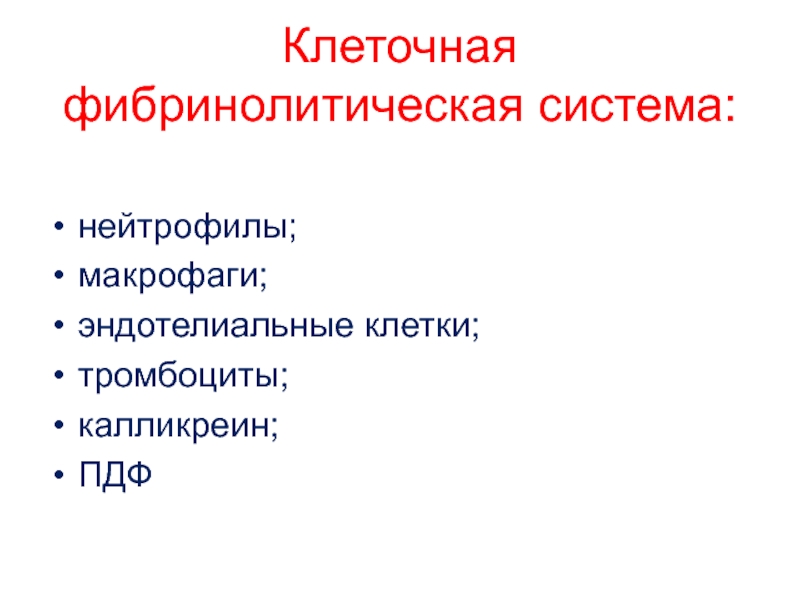 Клеточная фибринолитическая система:

• нейтрофилы;
• макрофаги;
• эндотелиальные клетки;
• тромбоциты;
• калликреин;
• ПДФ